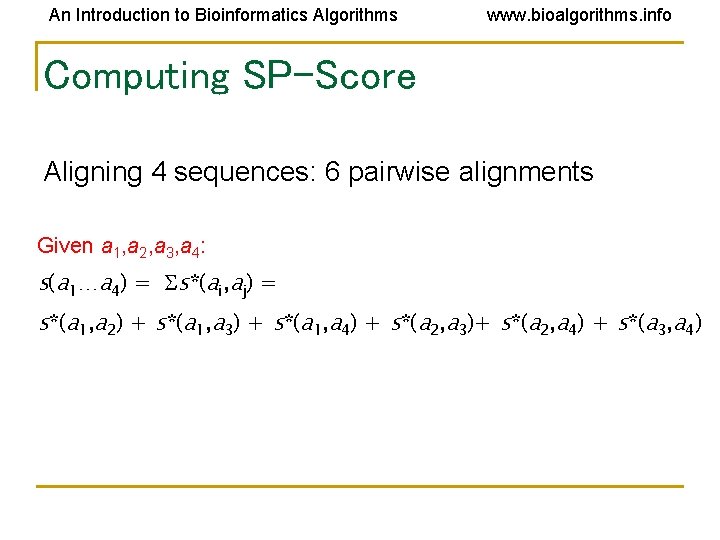 An Introduction to Bioinformatics Algorithms www.bioalgorithms.info

Computing SP-Score

Aligning 4 sequences: 6 pairwise alignments

Given $a_1,a_2,a_3,a_4$:

$s(a_1 \ldots a_4) = \Sigma s^*(a_i,a_j) =$

$s^*(a_1,a_2) + s^*(a_1,a_3) + s^*(a_1,a_4) + s^*(a_2,a_3) + s^*(a_2,a_4) + s^*(a_3,a_4)$